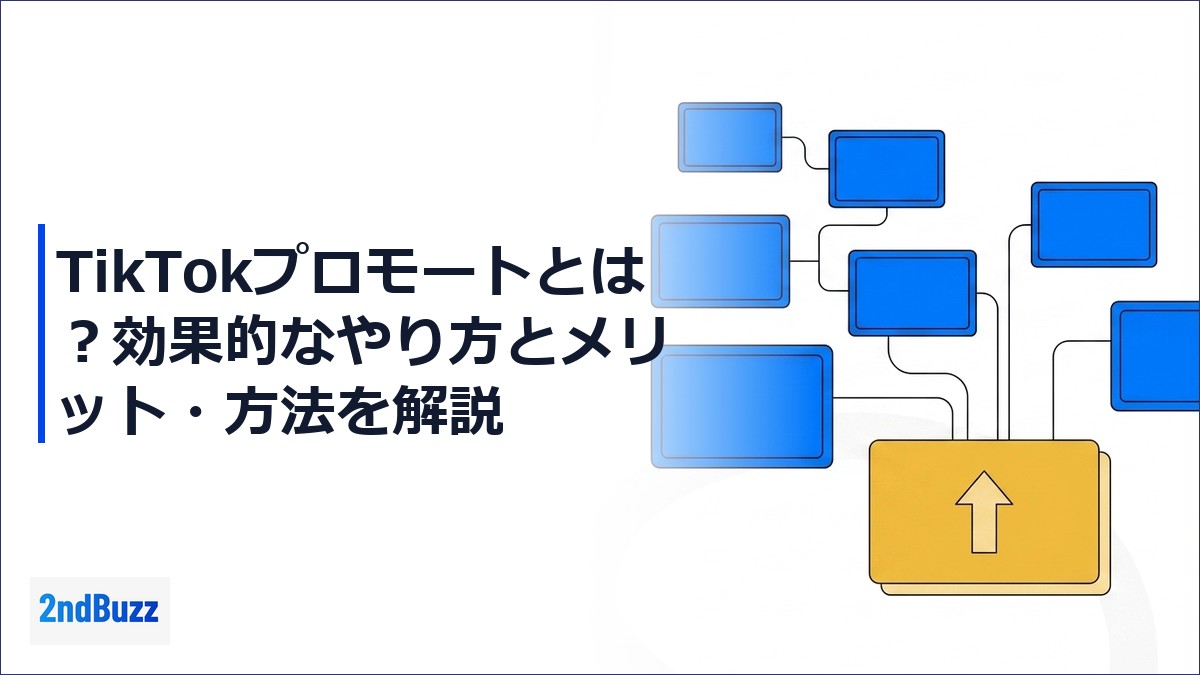 TikTokプロモートとは？効果的なやり方とメリット・方法を解説

2ndBuzz